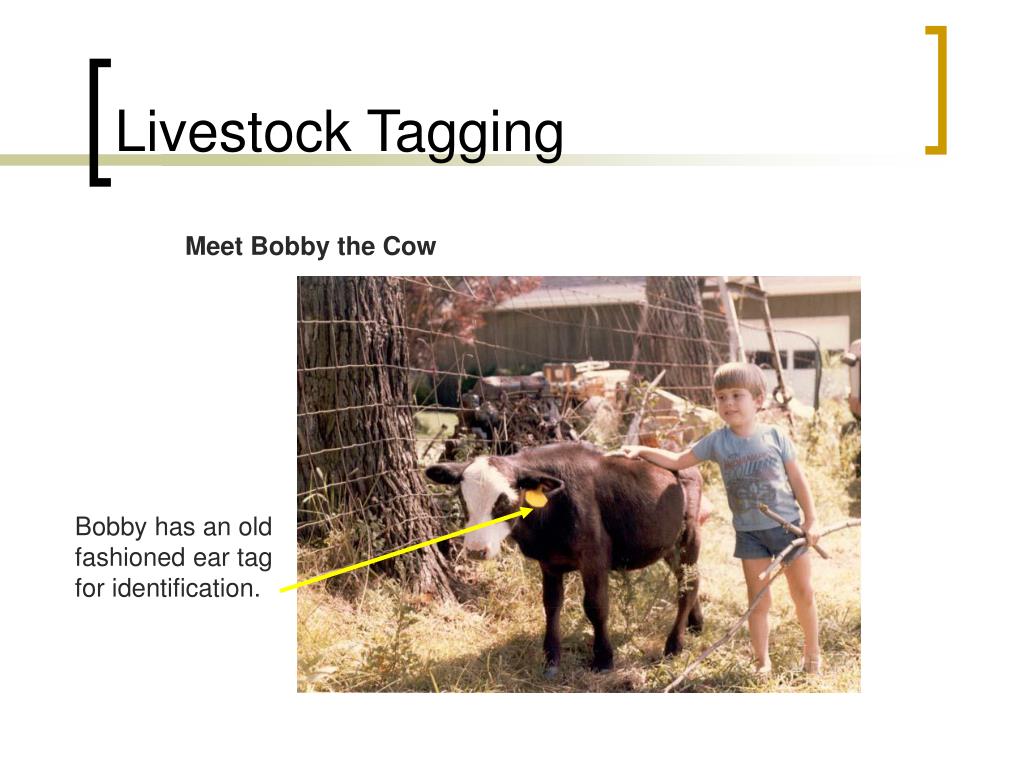 Livestock Tagging

Meet Bobby the Cow

Bobby has an old fashioned ear tag for identification.